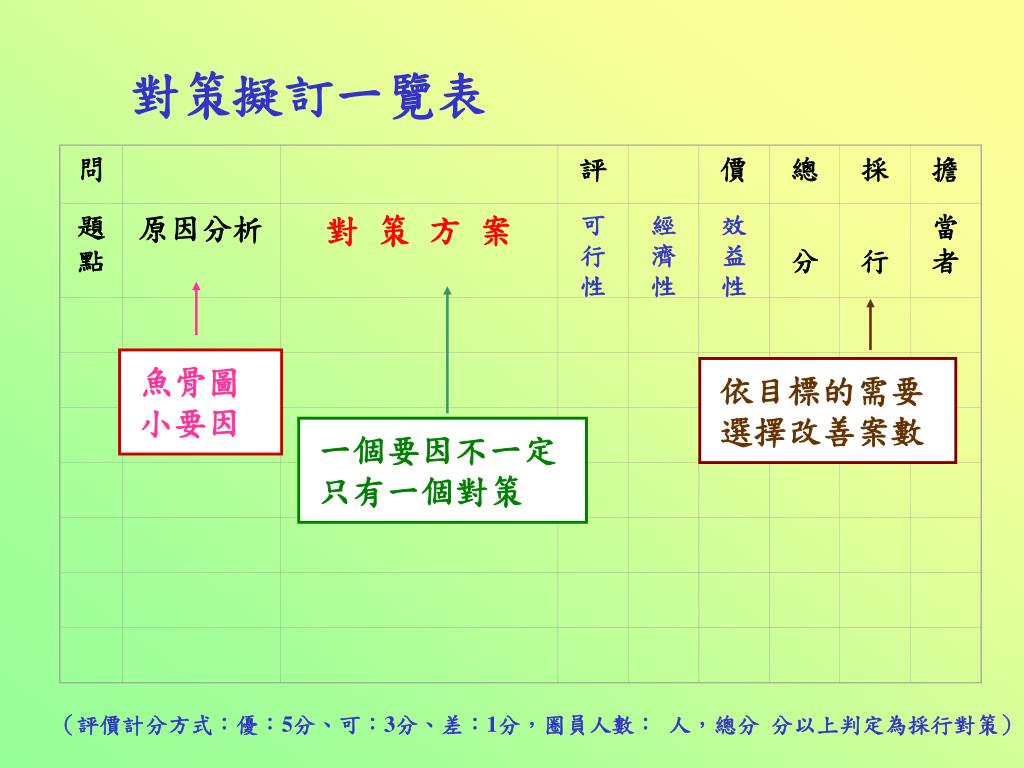 對策擬訂一覽表

| 問題點 | 原因分析 | 對 策 方 案 | 評 可行性 | 經濟性 | 價 效益性 | 總分 | 採行 | 擔當者 |
|---|---|---|---|---|---|---|---|---|
| | | | | | | | | |
| | | | | | | | | |
| | | | | | | | | |
| | | | | | | | | |
| | | | | | | | | |
| | | | | | | | | |
| | | | | | | | | |

魚骨圖
小要因

一個要因不一定
只有一個對策

依目標的需要
選擇改善案數

（評價計分方式：優：5分、可：3分、差：1分，圈員人數： 人，總分 分以上判定為採行對策）